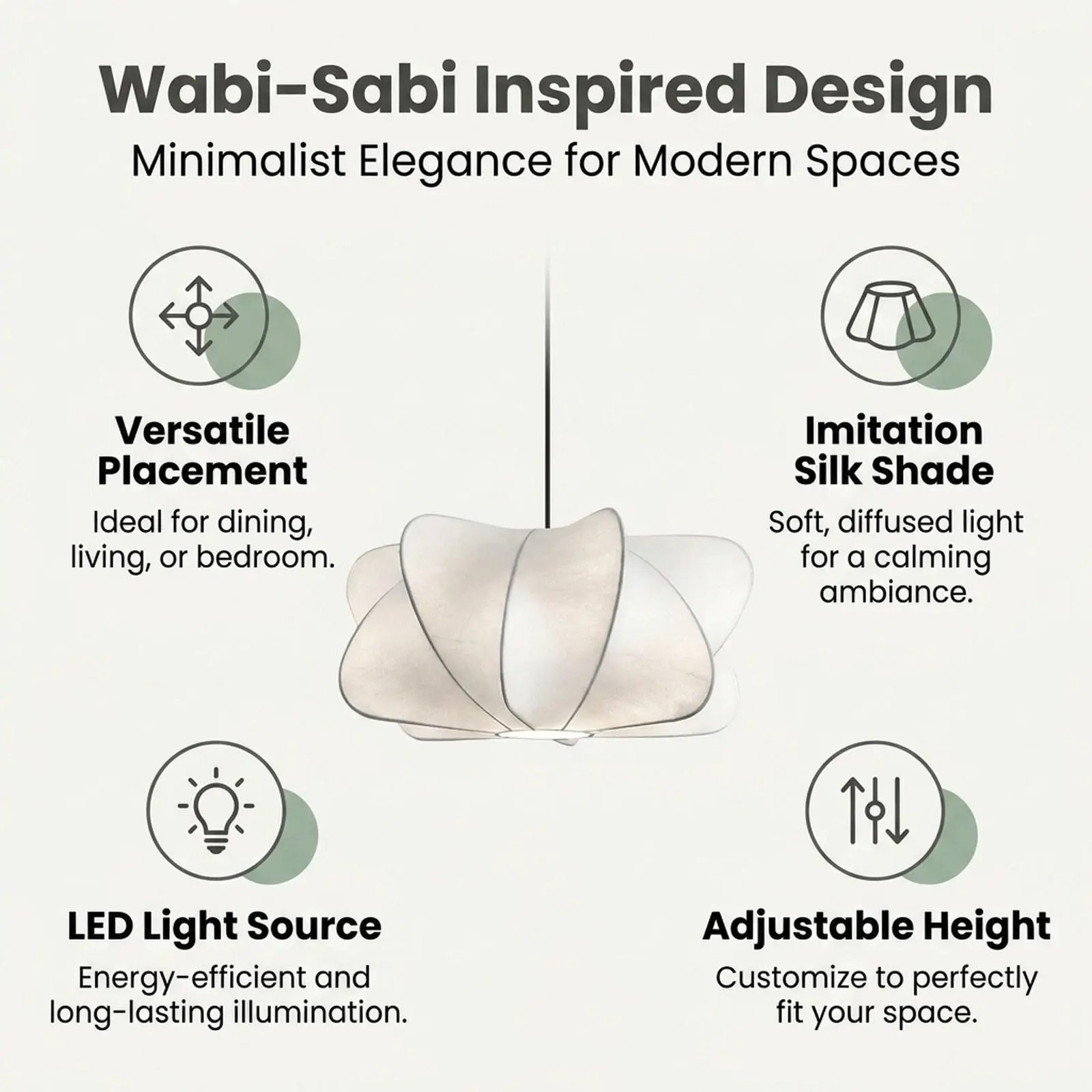 Wabi-Sabi Inspired Design
Minimalist Elegance for Modern Spaces

Versatile Placement
Ideal for dining, living, or bedroom.

Imitation Silk Shade
Soft, diffused light for a calming ambiance.

LED Light Source
Energy-efficient and long-lasting illumination.

Adjustable Height
Customize to perfectly fit your space.